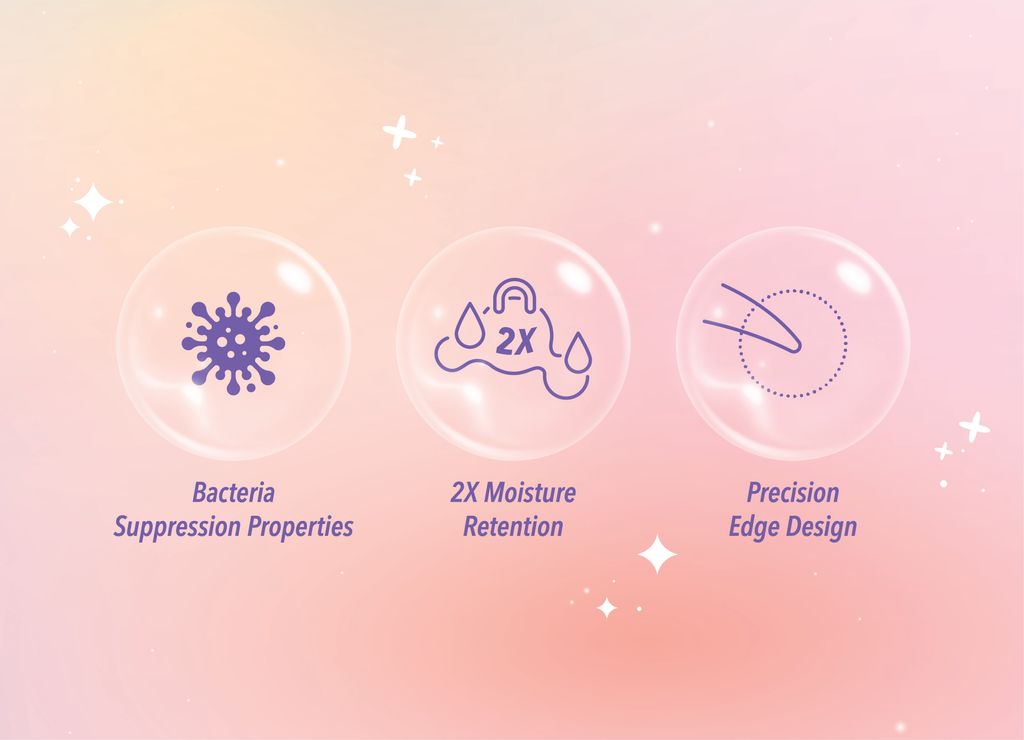 2X

Bacteria Suppression Properties

2X Moisture Retention

Precision Edge Design